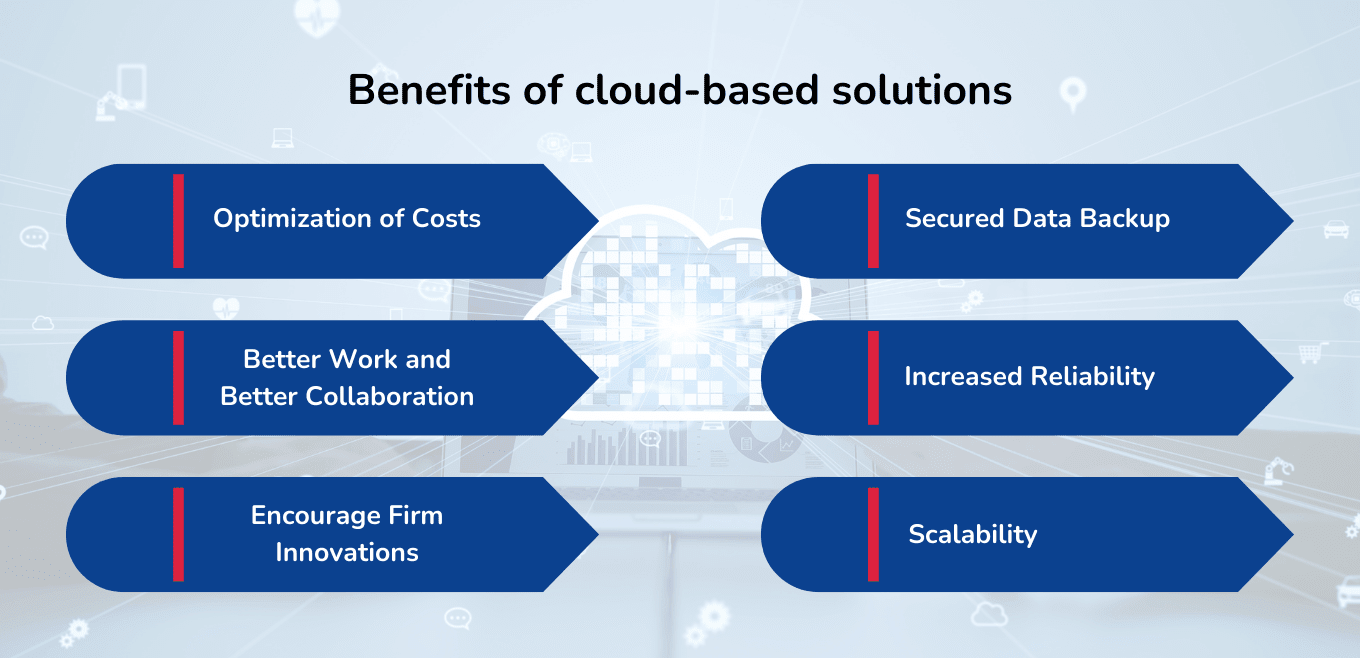 Benefits of cloud-based solutions

Optimization of Costs

Better Work and Better Collaboration

Encourage Firm Innovations

Secured Data Backup

Increased Reliability

Scalability